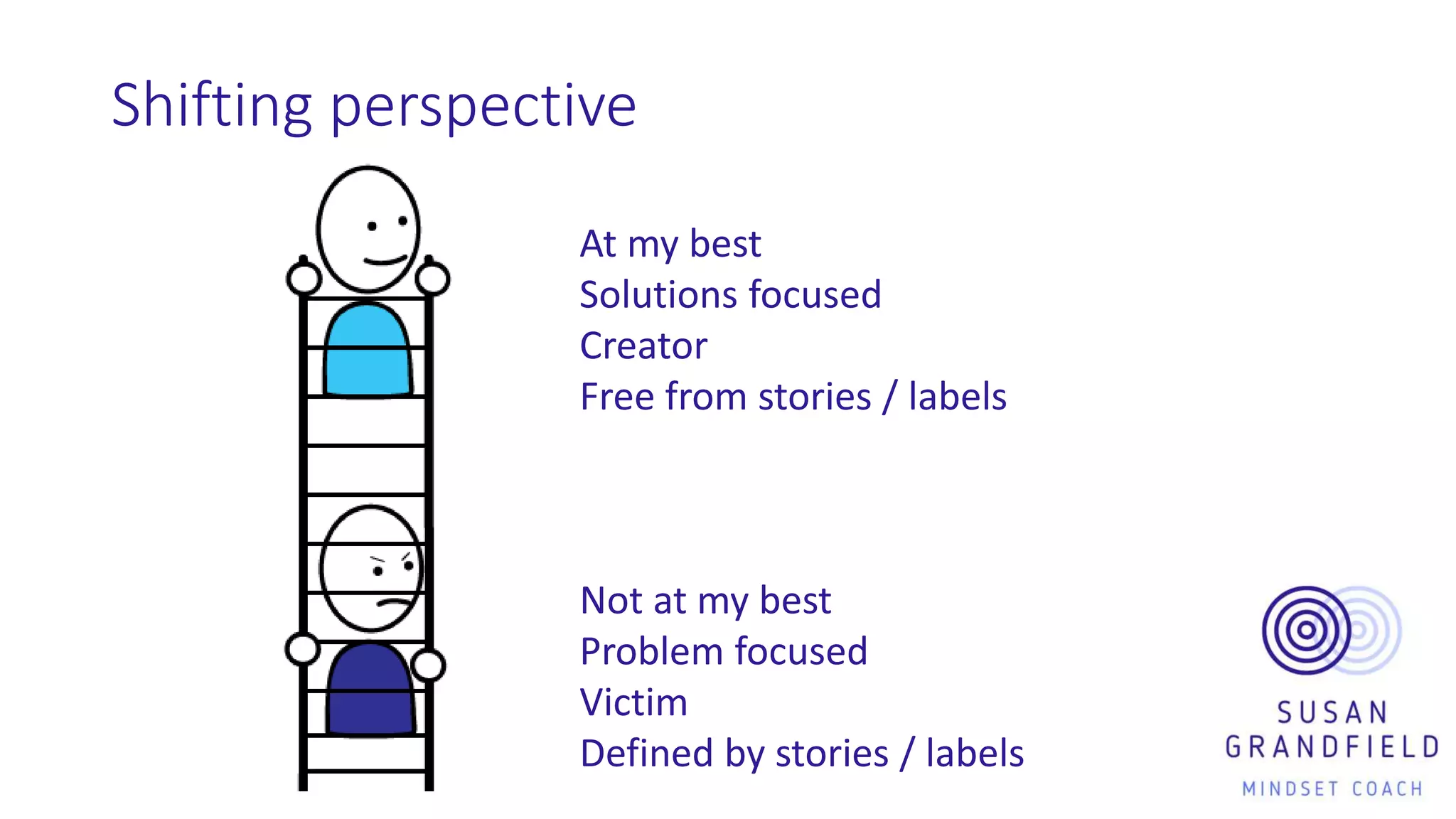 Shifting perspective

At my best
Solutions focused
Creator
Free from stories / labels

Not at my best
Problem focused
Victim
Defined by stories / labels

SUSAN
GRANDFIELD
MINDSET COACH